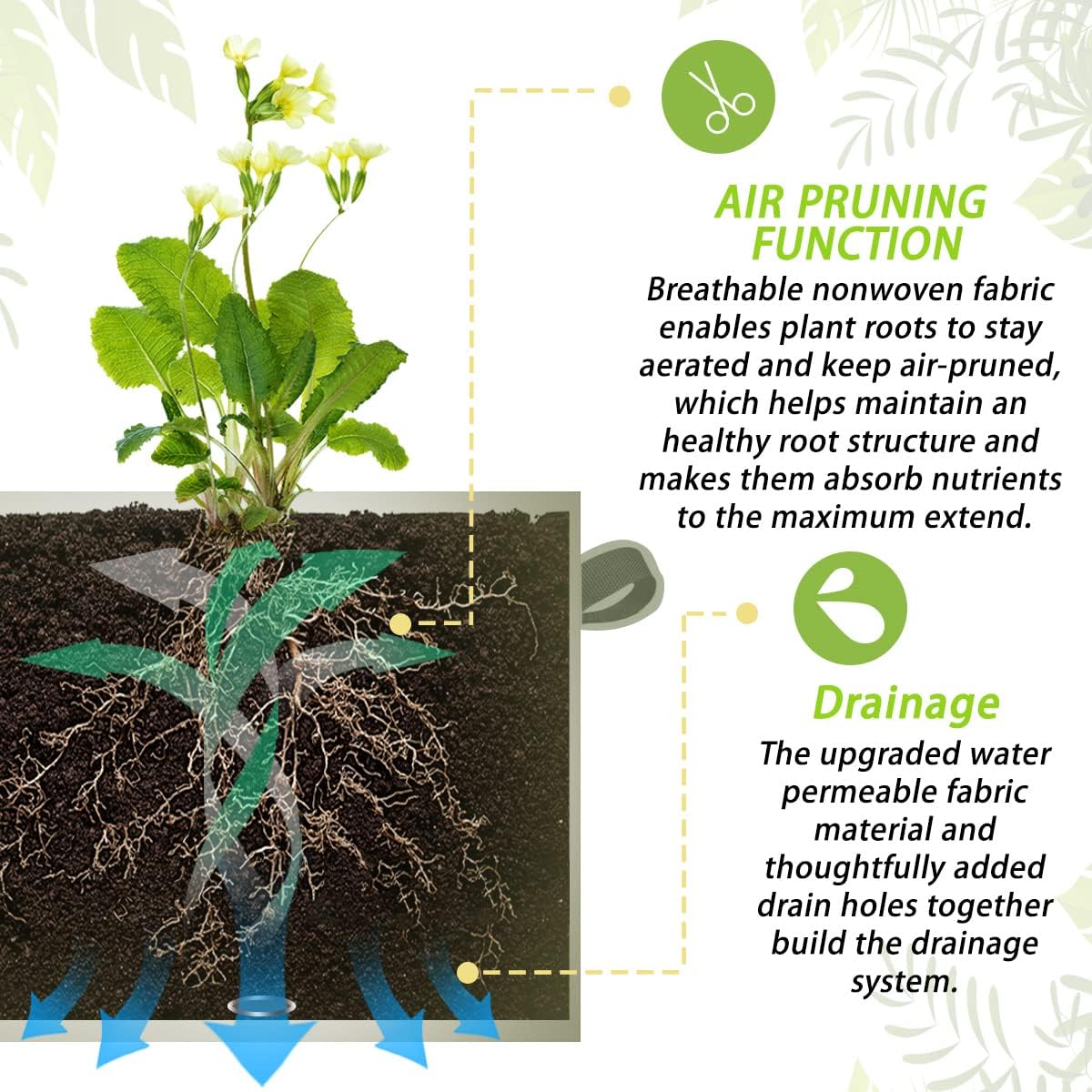 AIR PRUNING FUNCTION

Breathable nonwoven fabric enables plant roots to stay aerated and keep air-pruned, which helps maintain an healthy root structure and makes them absorb nutrients to the maximum extend.

Drainage

The upgraded water permeable fabric material and thoughtfully added drain holes together build the drainage system.